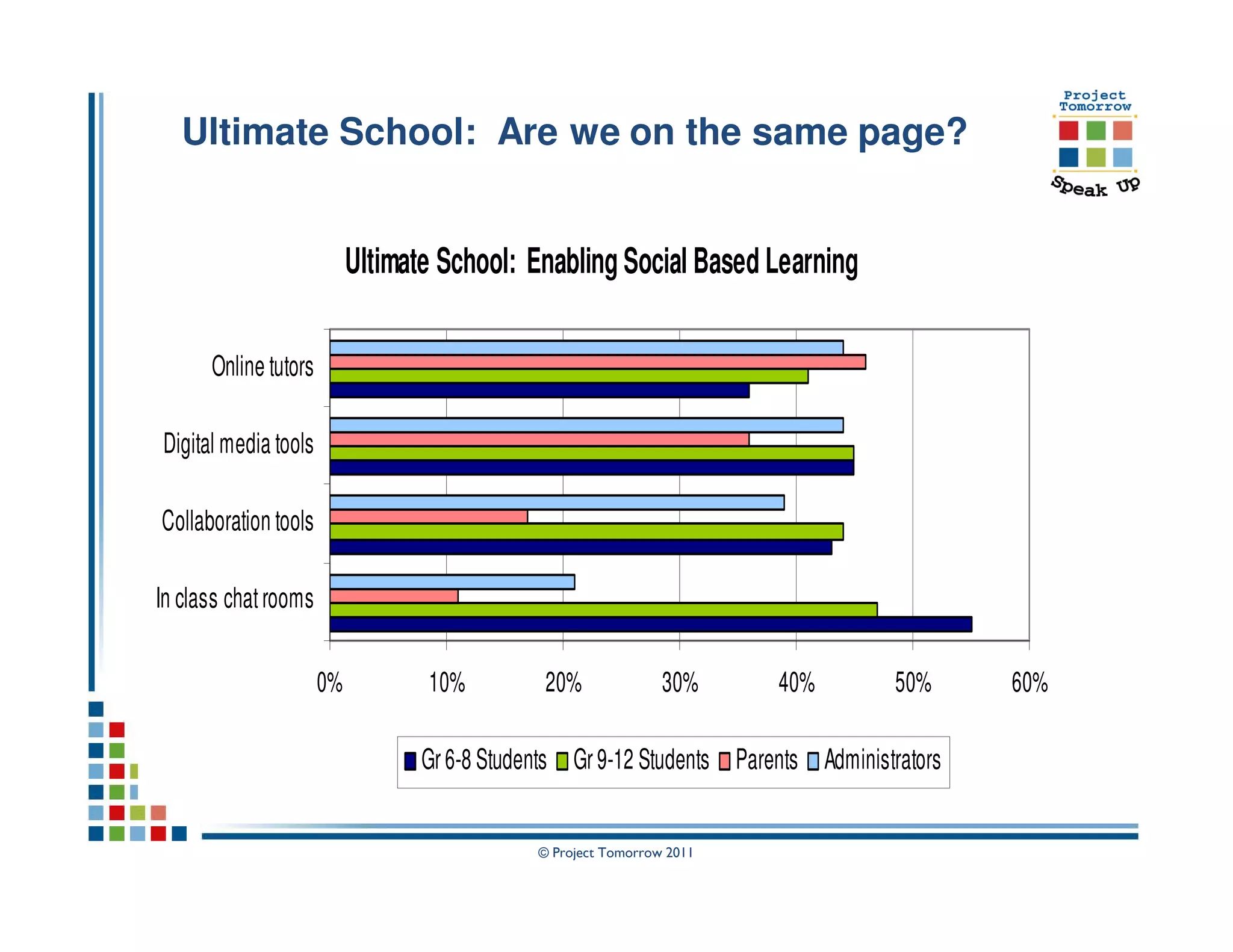 Ultimate School: Are we on the same page?

Project Tomorrow

Speak Up

Ultimate School: Enabling Social Based Learning

Online tutors

Digital media tools

Collaboration tools

In class chat rooms

0% 10% 20% 30% 40% 50% 60%

Gr 6-8 Students Gr 9-12 Students Parents Administrators

© Project Tomorrow 2011